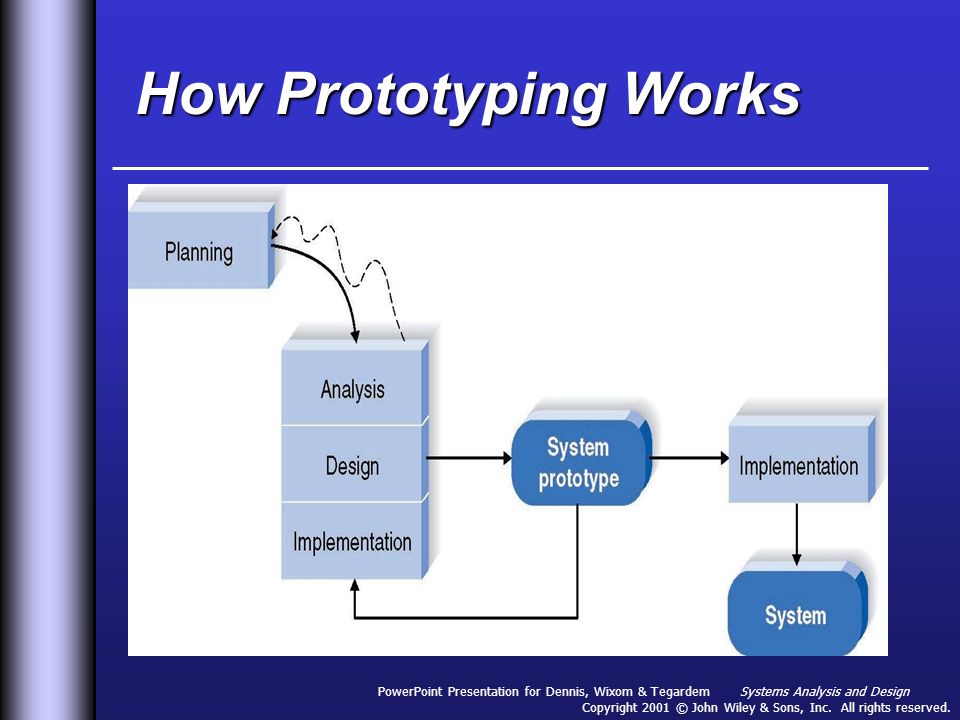 How Prototyping Works

Planning

Analysis

Design

Implementation

System prototype

Implementation

System

PowerPoint Presentation for Dennis, Wixom & Tegardem Systems Analysis and Design
Copyright 2001 © John Wiley & Sons, Inc. All rights reserved.